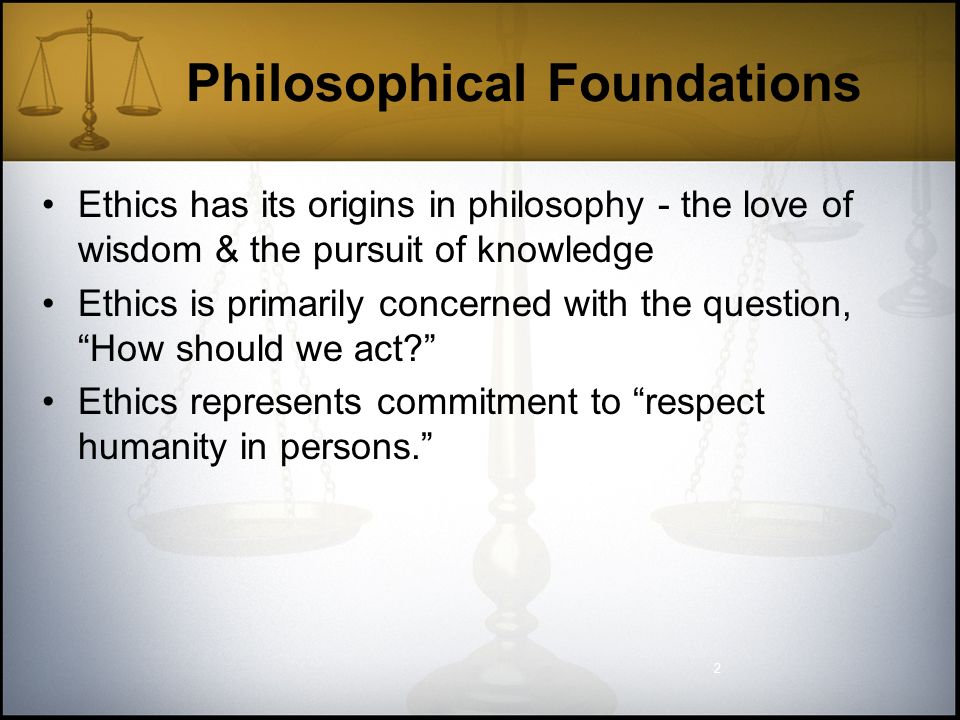 Philosophical Foundations

• Ethics has its origins in philosophy - the love of wisdom & the pursuit of knowledge
• Ethics is primarily concerned with the question, “How should we act?”
• Ethics represents commitment to “respect humanity in persons.”

2